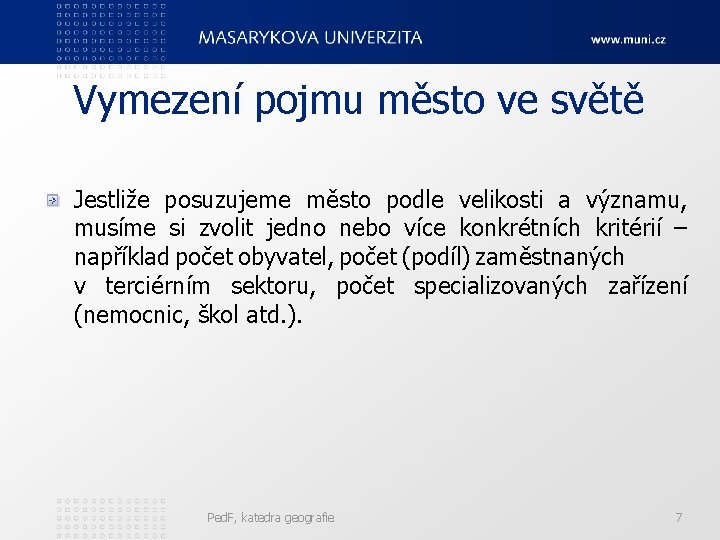 MASARYKOVA UNIVERZITA www.muni.cz

Vymezení pojmu město ve světě

Jestliže posuzujeme město podle velikosti a významu, musíme si zvolit jedno nebo více konkrétních kritérií – například počet obyvatel, počet (podíl) zaměstnaných v terciérním sektoru, počet specializovaných zařízení (nemocnic, škol atd.).

PedF, katedra geografie 7